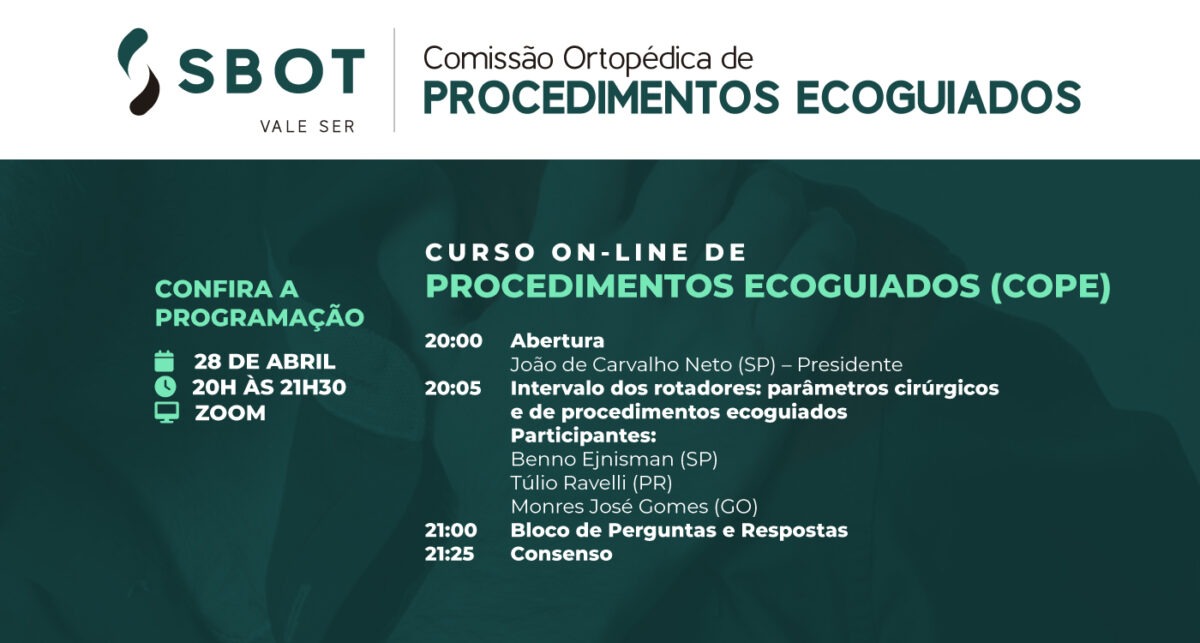 SBOT
VALE SER

Comissão Ortopédica de
PROCEDIMENTOS ECOGUIADOS

CONFIRA A PROGRAMAÇÃO

28 DE ABRIL
20H ÀS 21H30
ZOOM

CURSO ON-LINE DE
PROCEDIMENTOS ECOGUIADOS (COPE)

20:00 Abertura
João de Carvalho Neto (SP) – Presidente
20:05 Intervalo dos rotadores: parâmetros cirúrgicos e de procedimentos ecoguiados
Participantes:
Benno Ejnisman (SP)
Túlio Ravelli (PR)
Monres José Gomes (GO)
21:00 Bloco de Perguntas e Respostas
21:25 Consenso